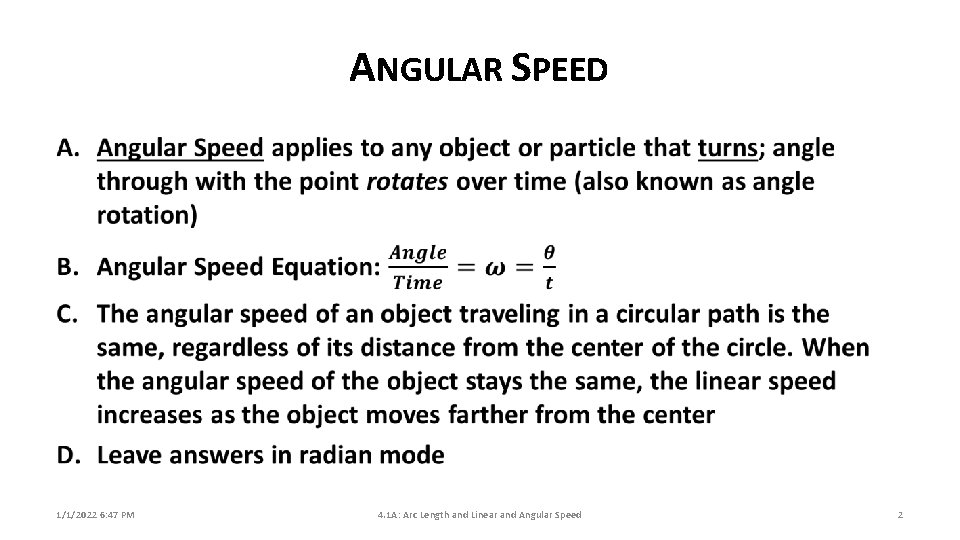 ANGULAR SPEED

A. Angular Speed applies to any object or particle that turns; angle through with the point rotates over time (also known as angle rotation)

B. Angular Speed Equation: $\frac{Angle}{Time} = \omega = \frac{\theta}{t}$

C. The angular speed of an object traveling in a circular path is the same, regardless of its distance from the center of the circle. When the angular speed of the object stays the same, the linear speed increases as the object moves farther from the center

D. Leave answers in radian mode

1/1/2022 6:47 PM

4.1A: Arc Length and Linear and Angular Speed

2